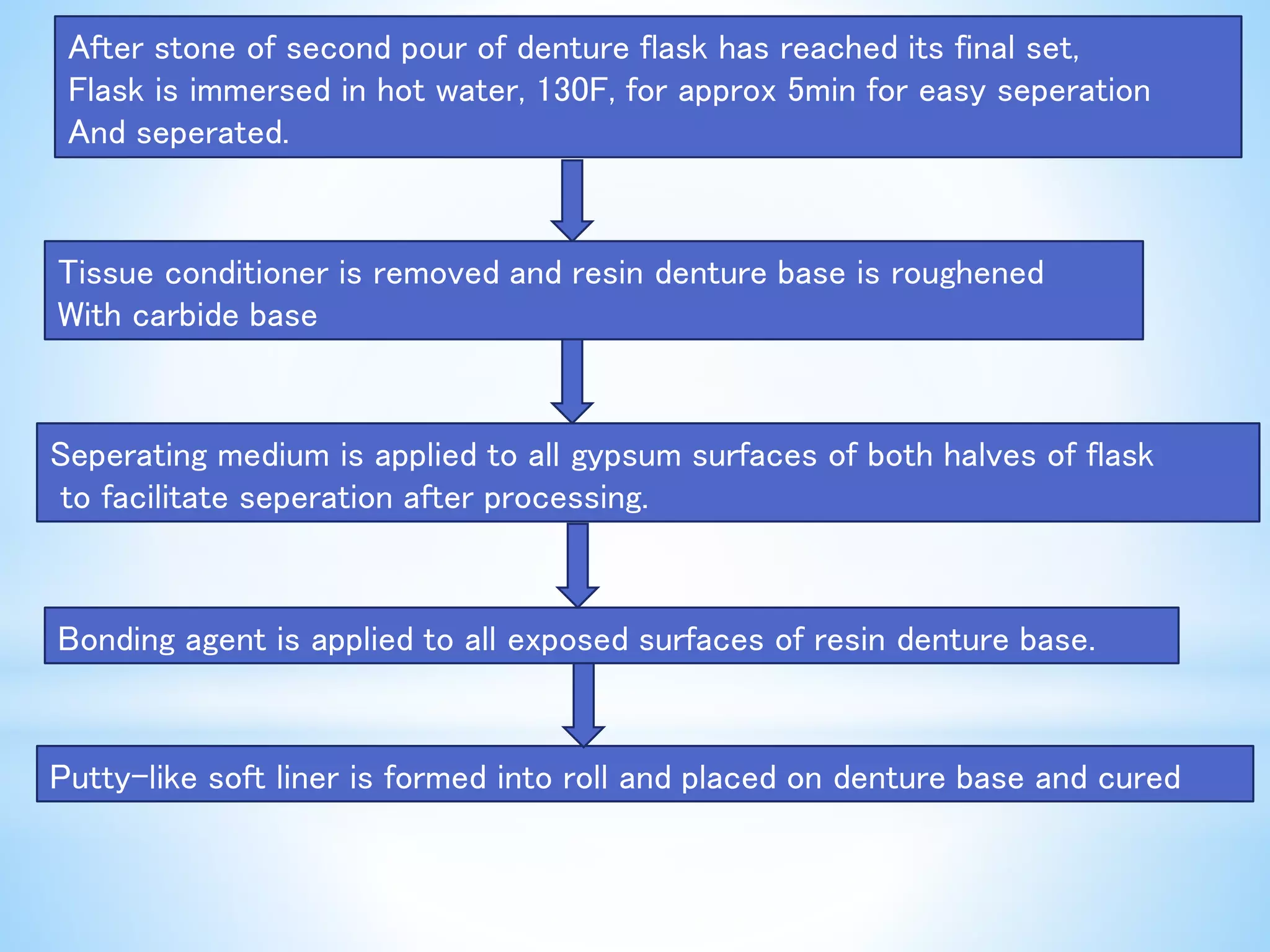 After stone of second pour of denture flask has reached its final set, Flask is immersed in hot water, 130F, for approx 5min for easy seperation And seperated.

Tissue conditioner is removed and resin denture base is roughened With carbide base

Seperating medium is applied to all gypsum surfaces of both halves of flask to facilitate seperation after processing.

Bonding agent is applied to all exposed surfaces of resin denture base.

Putty-like soft liner is formed into roll and placed on denture base and cured